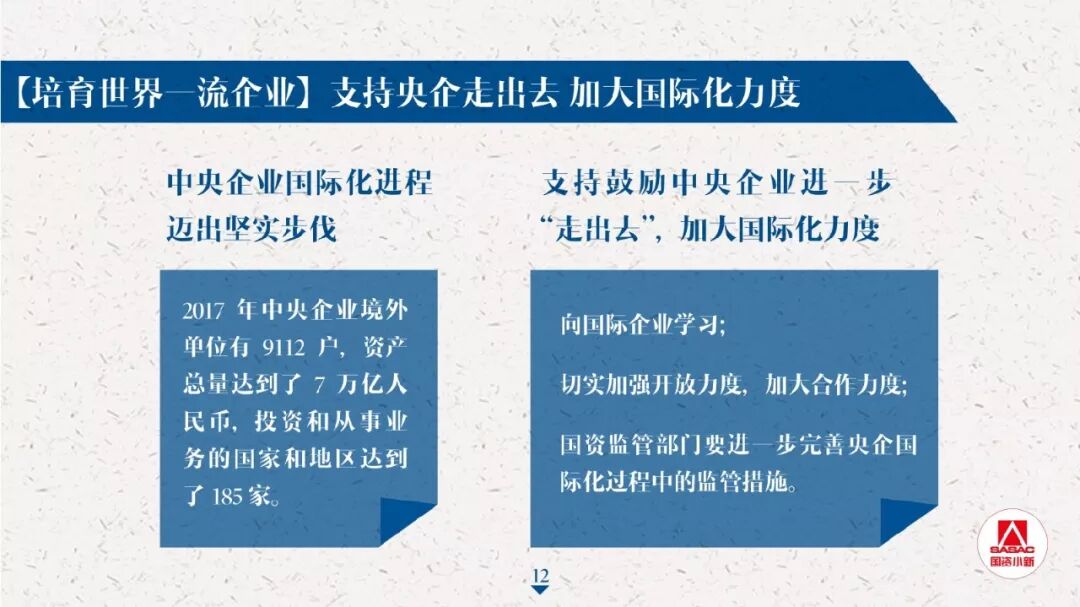 【培育世界一流企业】支持央企走出去 加大国际化力度

中央企业国际化进程迈出坚实步伐

2017 年中央企业境外单位有 9112 户，资产总量达到了 7 万亿人民币，投资和从事业务的国家和地区达到了 185 家。

支持鼓励中央企业进一步“走出去”，加大国际化力度

向国际企业学习；

切实加强开放力度，加大合作力度；

国资监管部门要进一步完善央企国际化过程中的监管措施。

12

SASAC
国资小新